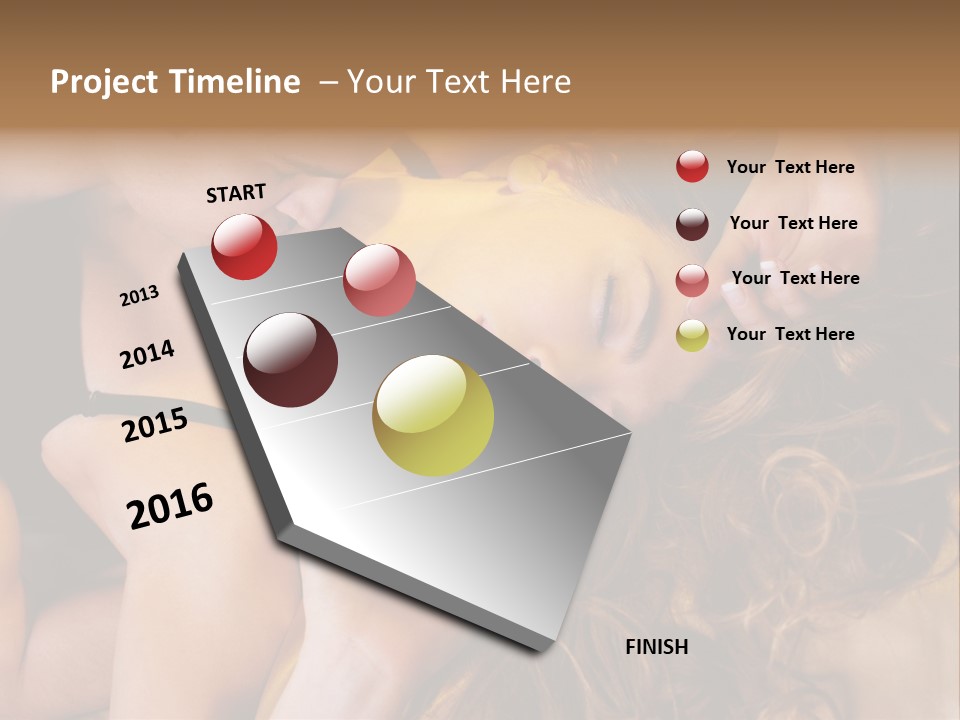 Project Timeline – Your Text Here

START

2013

2014

2015

2016

FINISH

Your Text Here

Your Text Here

Your Text Here

Your Text Here